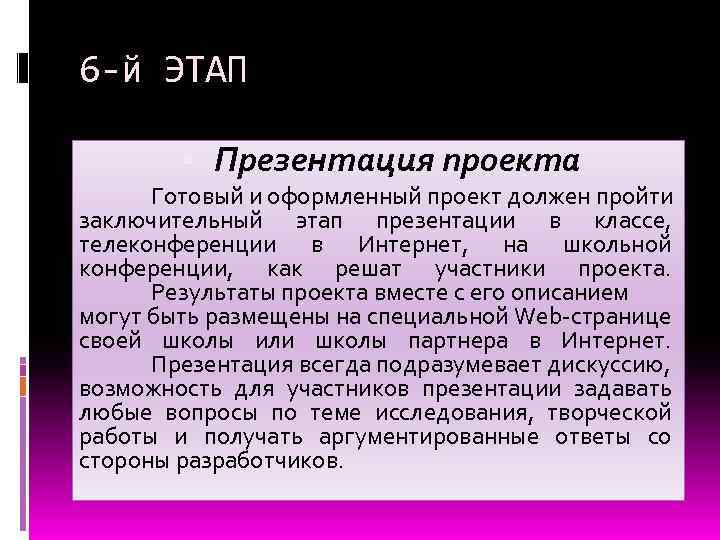 6-й ЭТАП

Презентация проекта

Готовый и оформленный проект должен пройти заключительный этап презентации в классе, телеконференции в Интернет, на школьной конференции, как решат участники проекта.

Результаты проекта вместе с его описанием могут быть размещены на специальной Web-странице своей школы или школы партнера в Интернет.

Презентация всегда подразумевает дискуссию, возможность для участников презентации задавать любые вопросы по теме исследования, творческой работы и получать аргументированные ответы со стороны разработчиков.